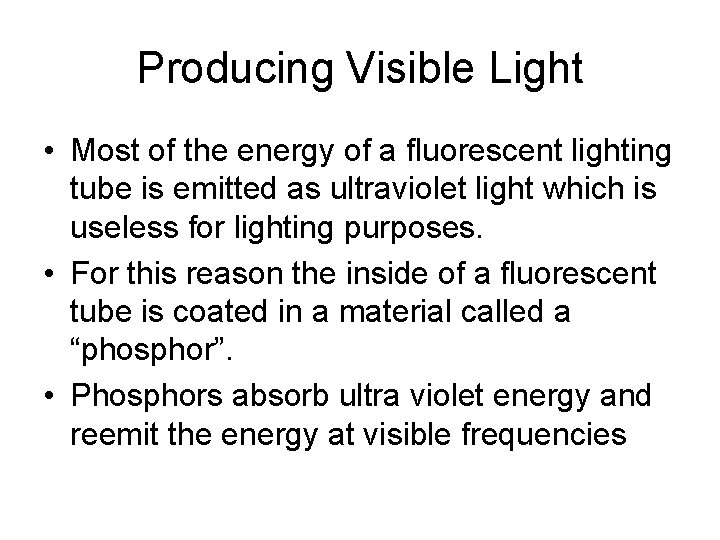 Producing Visible Light

• Most of the energy of a fluorescent lighting tube is emitted as ultraviolet light which is useless for lighting purposes.

• For this reason the inside of a fluorescent tube is coated in a material called a “phosphor”.

• Phosphors absorb ultra violet energy and reemit the energy at visible frequencies